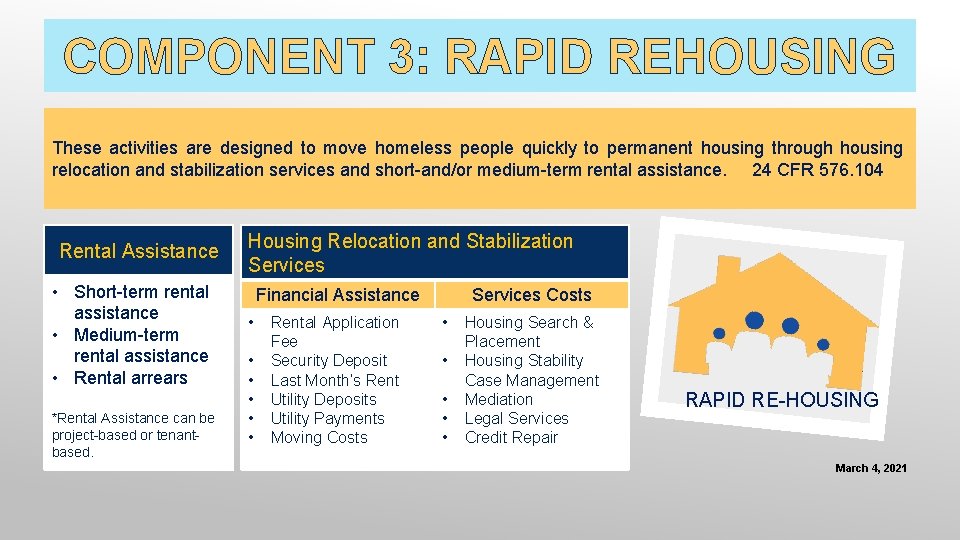 COMPONENT 3: RAPID REHOUSING

These activities are designed to move homeless people quickly to permanent housing through housing relocation and stabilization services and short-and/or medium-term rental assistance. 24 CFR 576.104

Rental Assistance

• Short-term rental assistance
• Medium-term rental assistance
• Rental arrears

*Rental Assistance can be project-based or tenant-based.

Housing Relocation and Stabilization Services

Financial Assistance

• Rental Application Fee
• Security Deposit
• Last Month's Rent
• Utility Deposits
• Utility Payments
• Moving Costs

Services Costs

• Housing Search & Placement
• Housing Stability Case Management
• Mediation
• Legal Services
• Credit Repair

RAPID RE-HOUSING

March 4, 2021